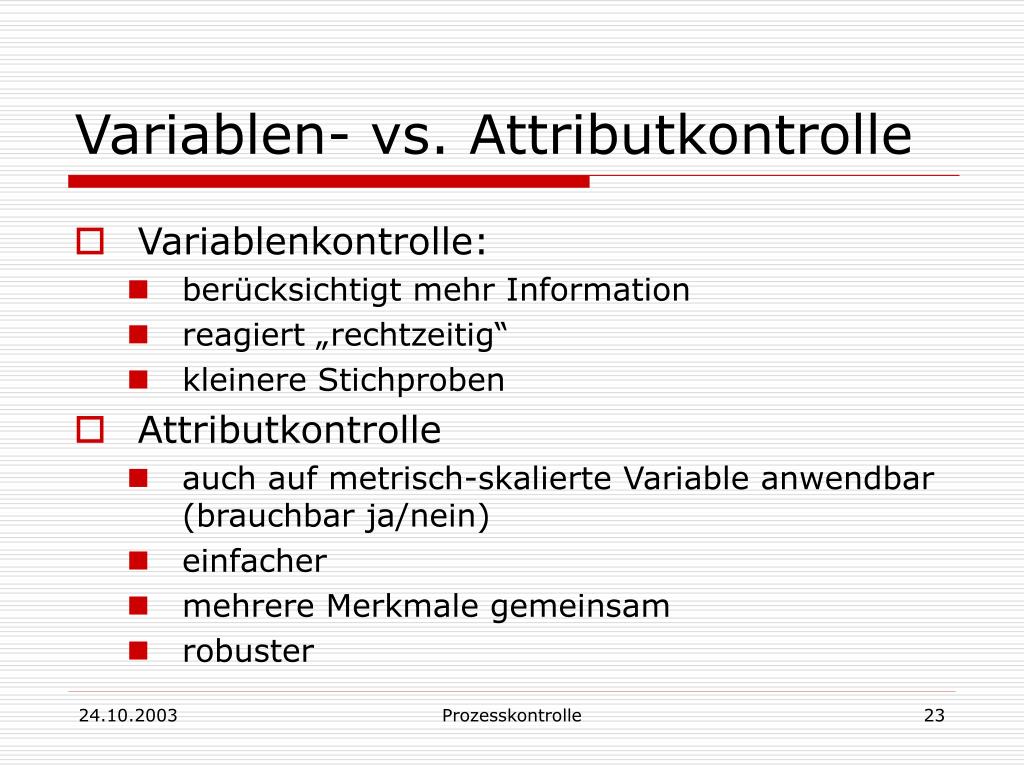 Variablen- vs. Attributkontrolle

Variablenkontrolle:

berücksichtigt mehr Information

reagiert „rechtzeitig“

kleinere Stichproben

Attributkontrolle

auch auf metrisch-skalierte Variable anwendbar (brauchbar ja/nein)

einfacher

mehrere Merkmale gemeinsam

robuster

24.10.2003

Prozesskontrolle

23